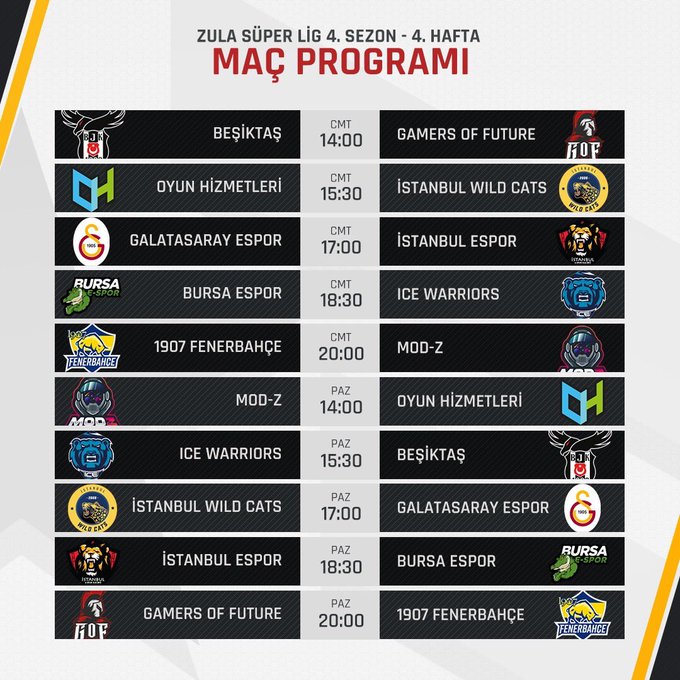 ZULA SÜPER LİG 4. SEZON - 4. HAFTA
MAÇ PROGRAMI

| | | |
|---|---|---|
| BEŞİKTAŞ | CMT 14:00 | GAMERS OF FUTURE |
| OYUN HİZMETLERİ | CMT 15:30 | İSTANBUL WILD CATS |
| GALATASARAY ESPOR | CMT 17:00 | İSTANBUL ESPOR |
| BURSA ESPOR | CMT 18:30 | ICE WARRIORS |
| 1907 FENERBAHÇE | CMT 20:00 | MOD-Z |
| MOD-Z | PAZ 14:00 | OYUN HİZMETLERİ |
| ICE WARRIORS | PAZ 15:30 | BEŞİKTAŞ |
| İSTANBUL WILD CATS | PAZ 17:00 | GALATASARAY ESPOR |
| İSTANBUL ESPOR | PAZ 18:30 | BURSA ESPOR |
| GAMERS OF FUTURE | PAZ 20:00 | 1907 FENERBAHÇE |